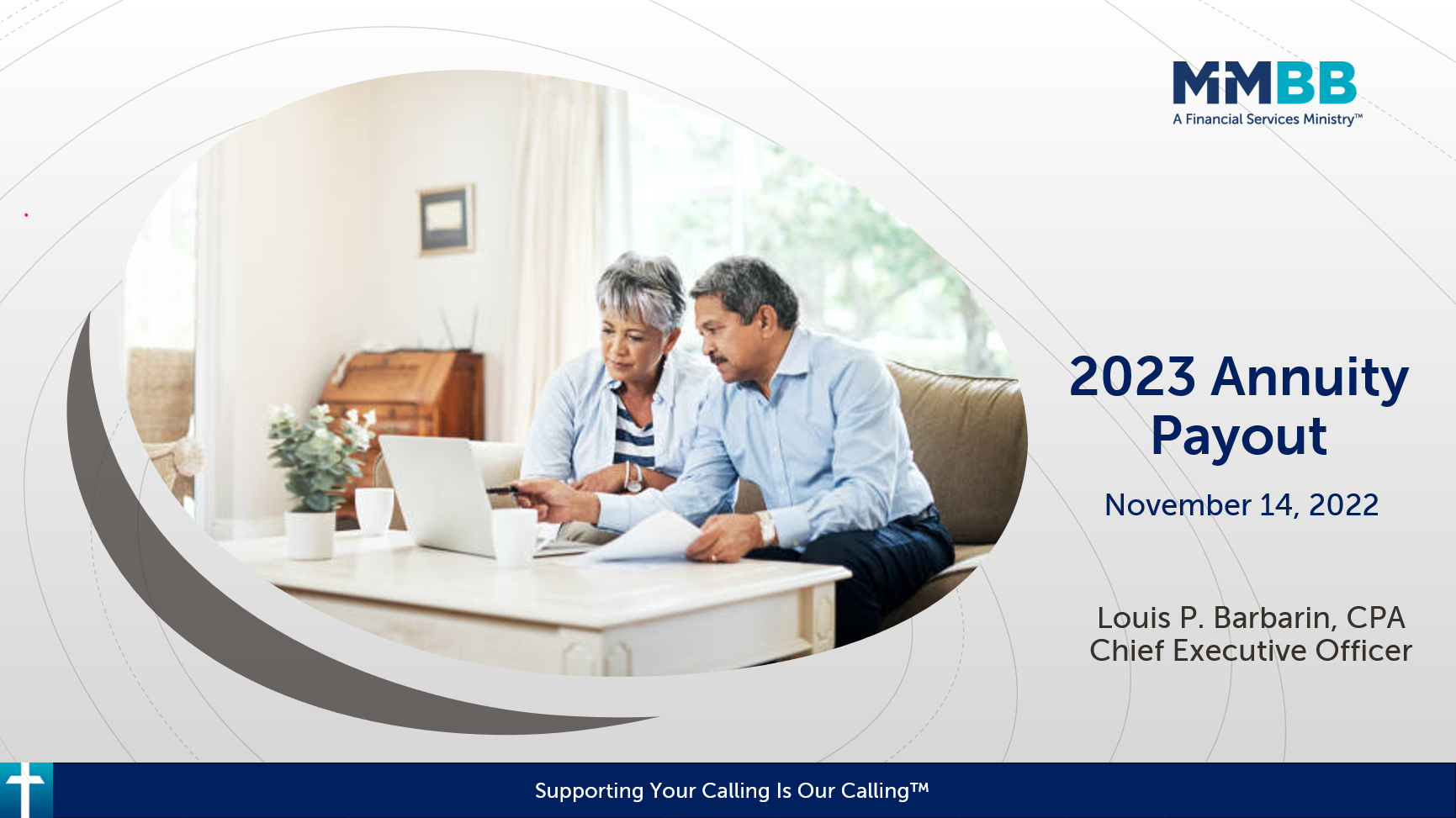 MMBB
A Financial Services Ministry™

2023 Annuity Payout

November 14, 2022

Louis P. Barbarin, CPA
Chief Executive Officer

Supporting Your Calling Is Our Calling™